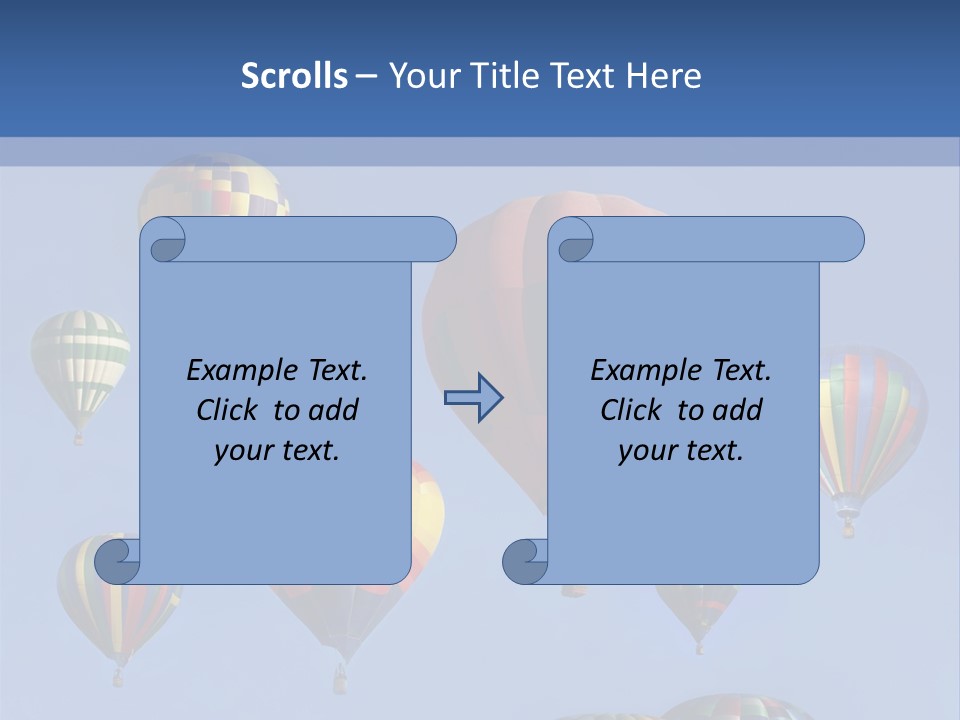 Scrolls – Your Title Text Here

Example Text. Click to add your text.

Example Text. Click to add your text.